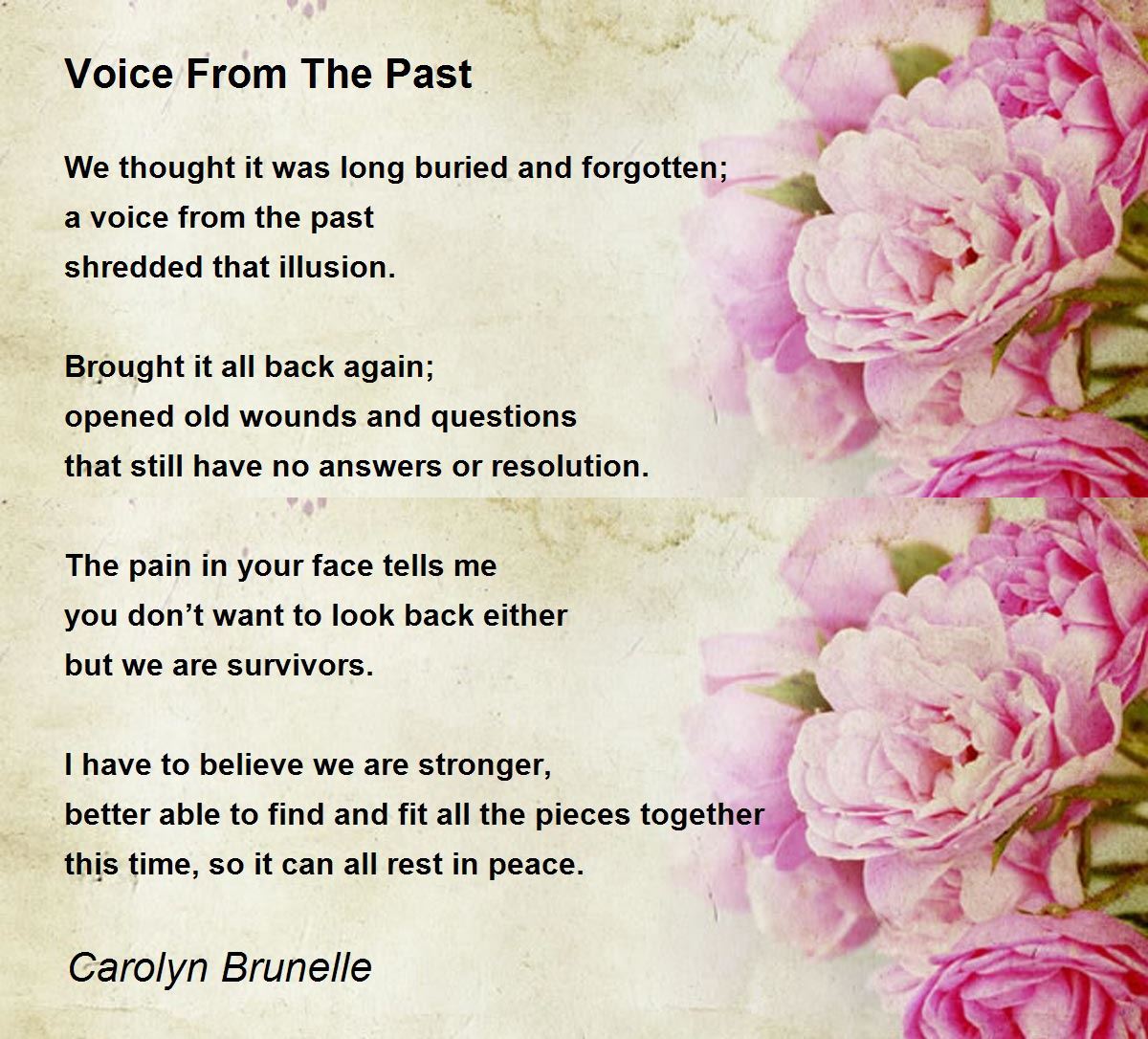 Voice From The Past

We thought it was long buried and forgotten;
a voice from the past
shredded that illusion.

Brought it all back again;
opened old wounds and questions
that still have no answers or resolution.

The pain in your face tells me
you don’t want to look back either
but we are survivors.

I have to believe we are stronger,
better able to find and fit all the pieces together
this time, so it can all rest in peace.

Carolyn Brunelle